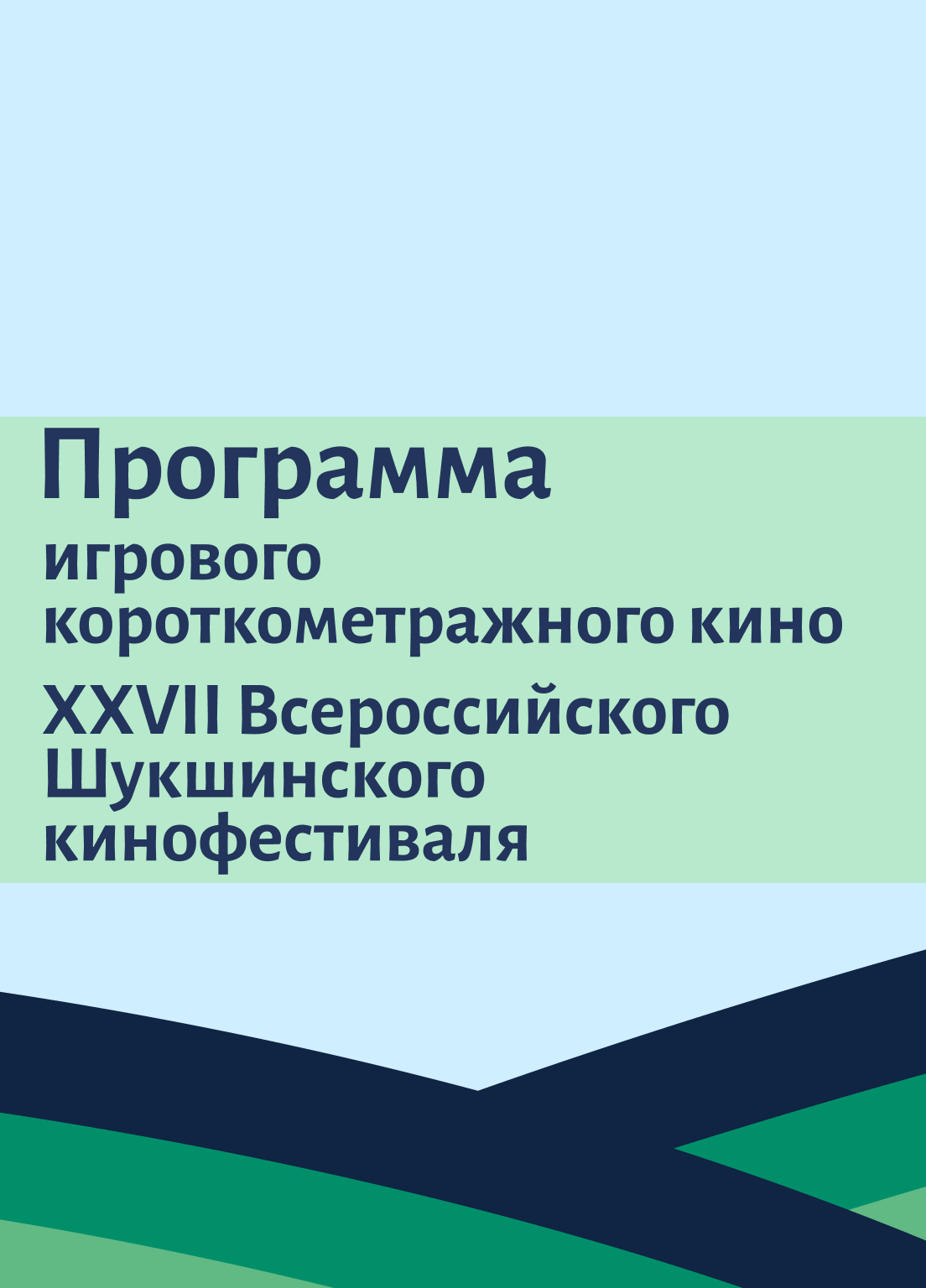 Программа
игрового
короткометражного кино
XXVII Всероссийского
Шукшинского
кинофестиваля